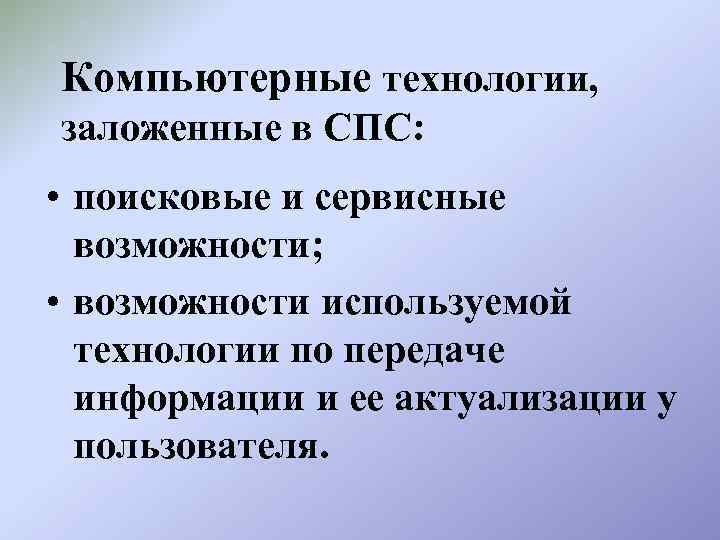 Компьютерные технологии, заложенные в СПС:

• поисковые и сервисные возможности;

• возможности используемой технологии по передаче информации и ее актуализации у пользователя.